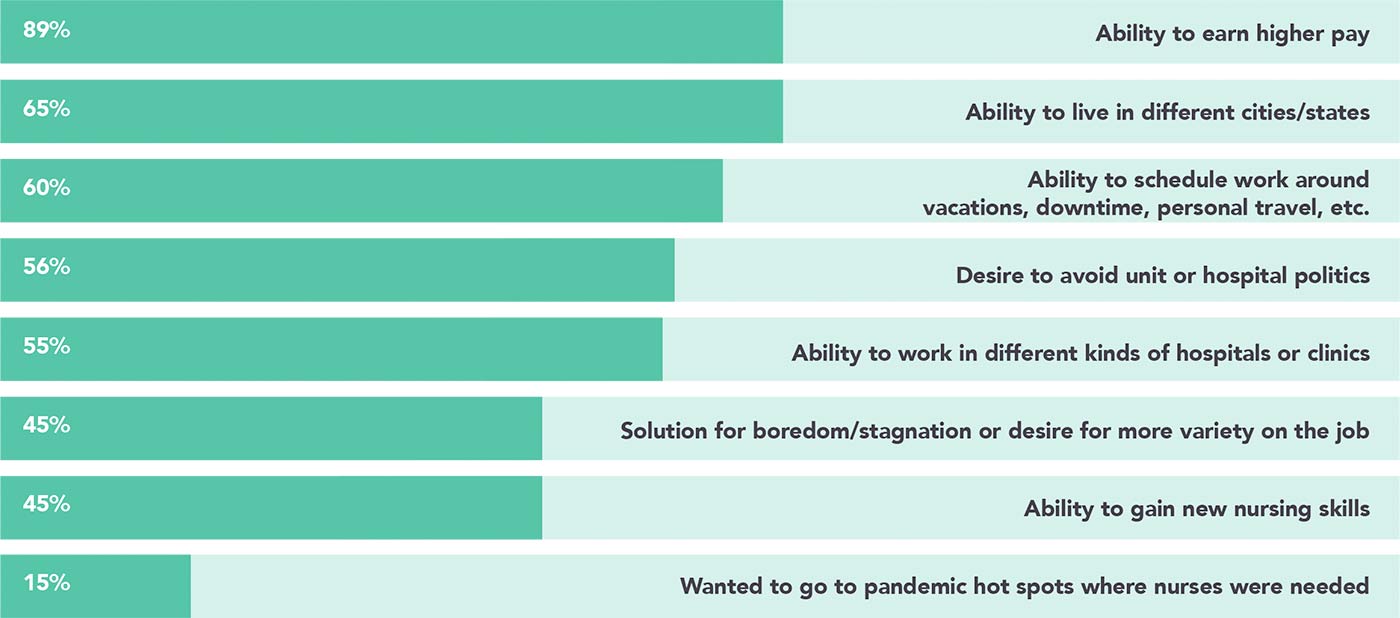 89%
Ability to earn higher pay

65%
Ability to live in different cities/states

60%
Ability to schedule work around vacations, downtime, personal travel, etc.

56%
Desire to avoid unit or hospital politics

55%
Ability to work in different kinds of hospitals or clinics

45%
Solution for boredom/stagnation or desire for more variety on the job

45%
Ability to gain new nursing skills

15%
Wanted to go to pandemic hot spots where nurses were needed